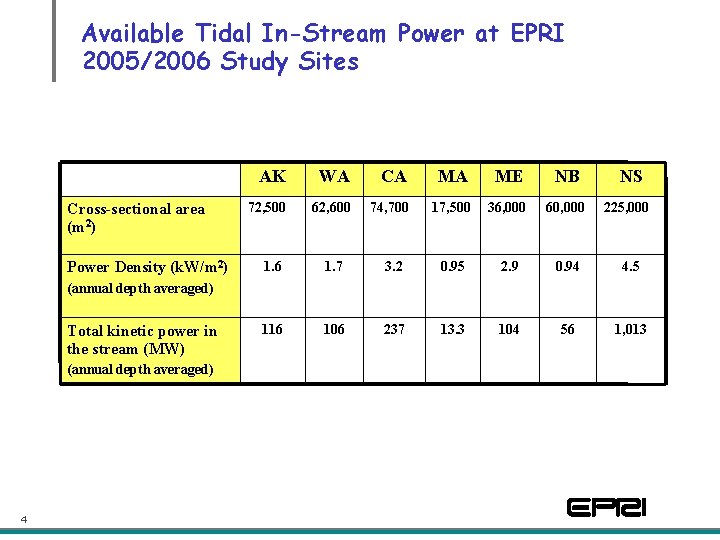 Available Tidal In-Stream Power at EPRI 2005/2006 Study Sites

| | AK | WA | CA | MA | ME | NB | NS |
|---|---|---|---|---|---|---|---|
| Cross-sectional area ($m^2$) | 72,500 | 62,600 | 74,700 | 17,500 | 36,000 | 60,000 | 225,000 |
| Power Density ($kW/m^2$) (annual depth averaged) | 1.6 | 1.7 | 3.2 | 0.95 | 2.9 | 0.94 | 4.5 |
| Total kinetic power in the stream (MW) (annual depth averaged) | 116 | 106 | 237 | 13.3 | 104 | 56 | 1,013 |

4

EPRI